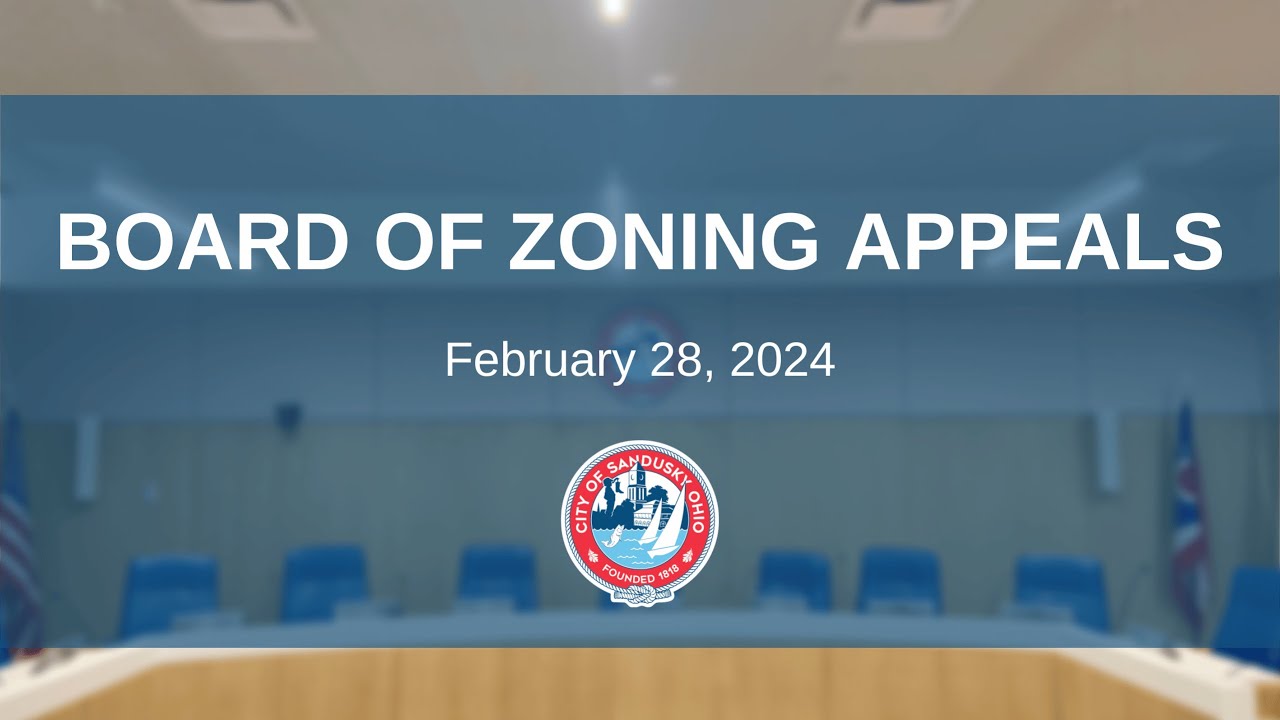 BOARD OF ZONING APPEALS

February 28, 2024

CITY OF SANDUSKY OHIO
FOUNDED 1818